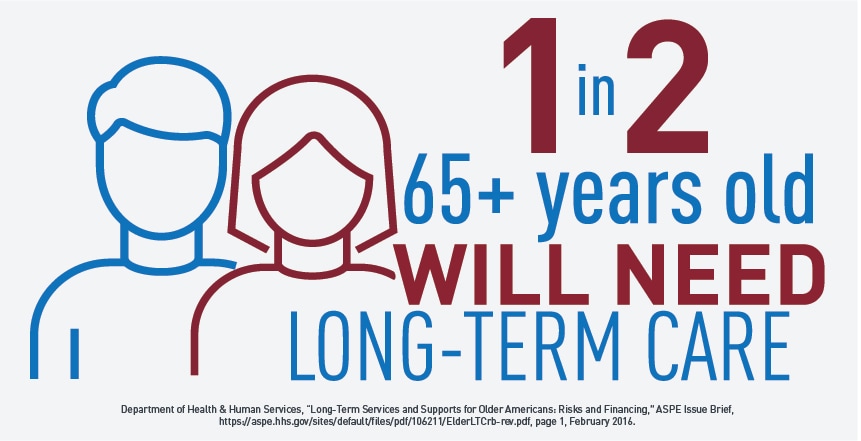 1 in 2
65+ years old
WILL NEED
LONG-TERM CARE

Department of Health & Human Services, "Long-Term Services and Supports for Older Americans: Risks and Financing," ASPE Issue Brief, https://aspe.hhs.gov/sites/default/files/pdf/106211/ElderLTCrb-rev.pdf, page 1, February 2016.